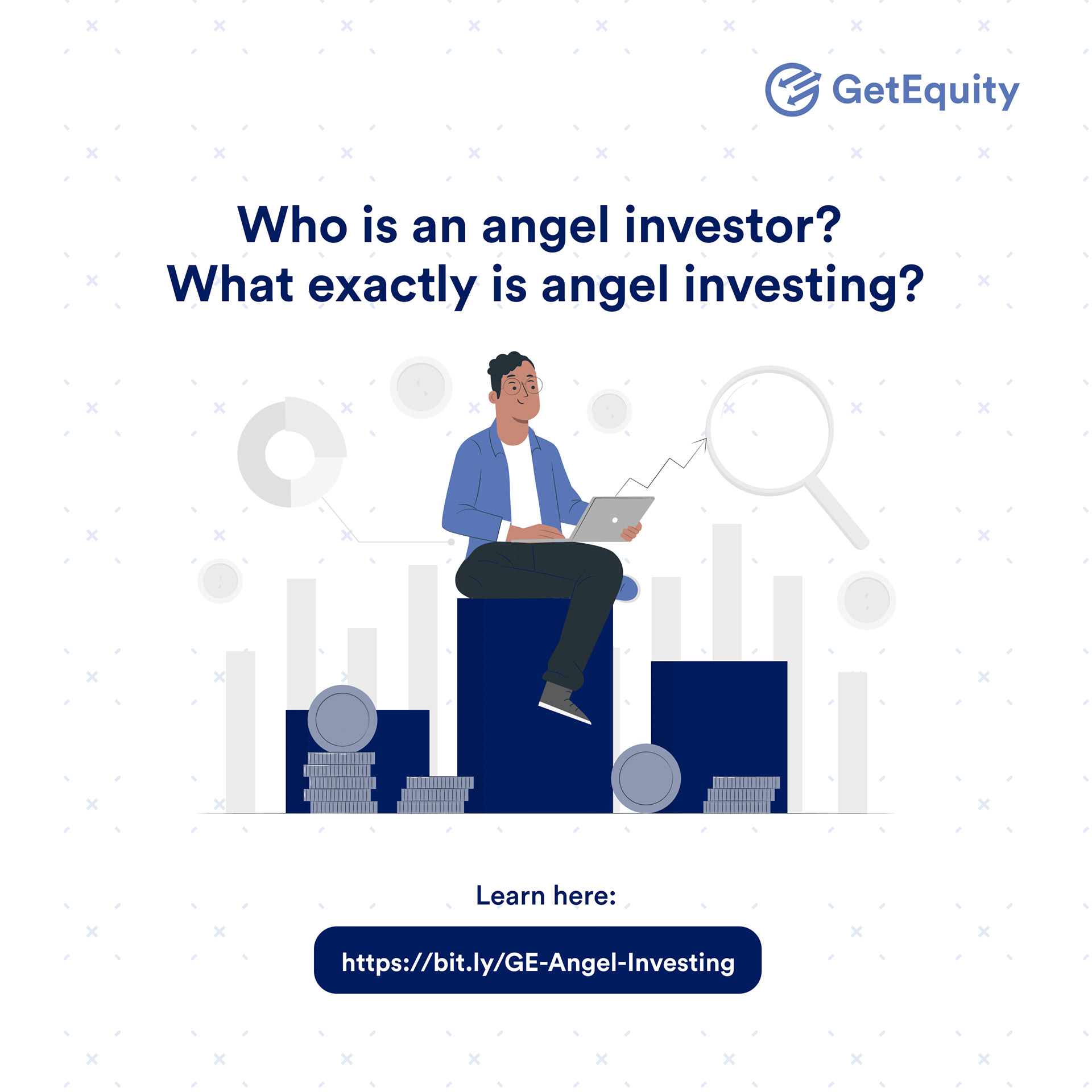 GetEquity

Who is an angel investor?
What exactly is angel investing?

Learn here:

https://bit.ly/GE-Angel-Investing